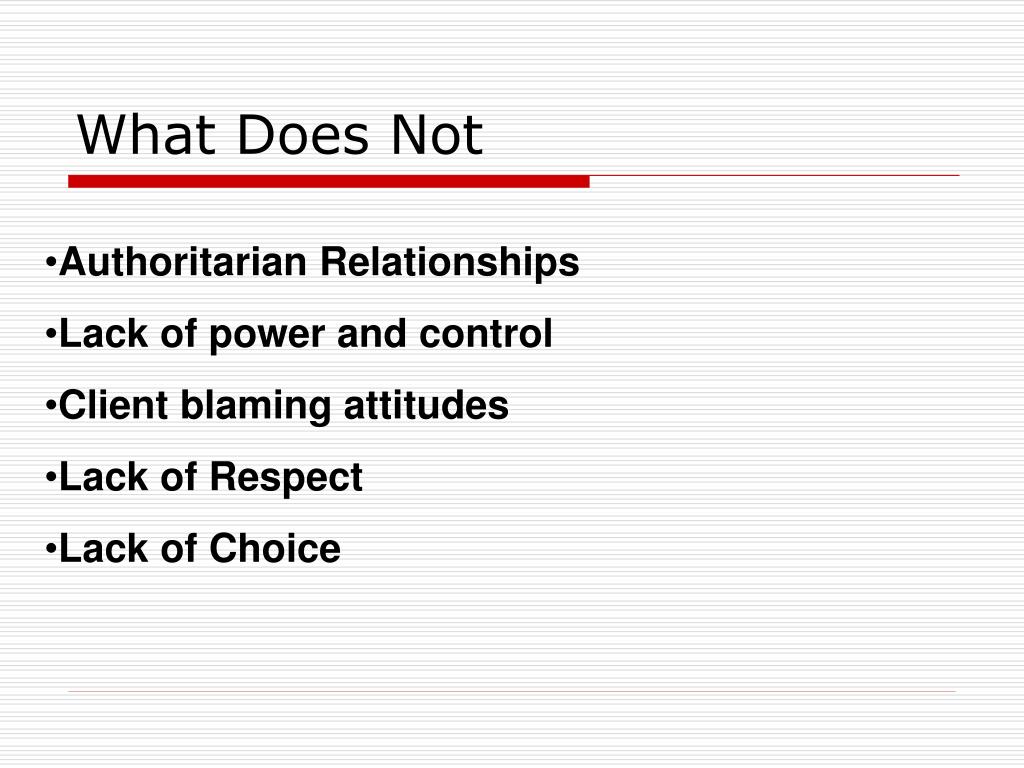 What Does Not

•Authoritarian Relationships
•Lack of power and control
•Client blaming attitudes
•Lack of Respect
•Lack of Choice